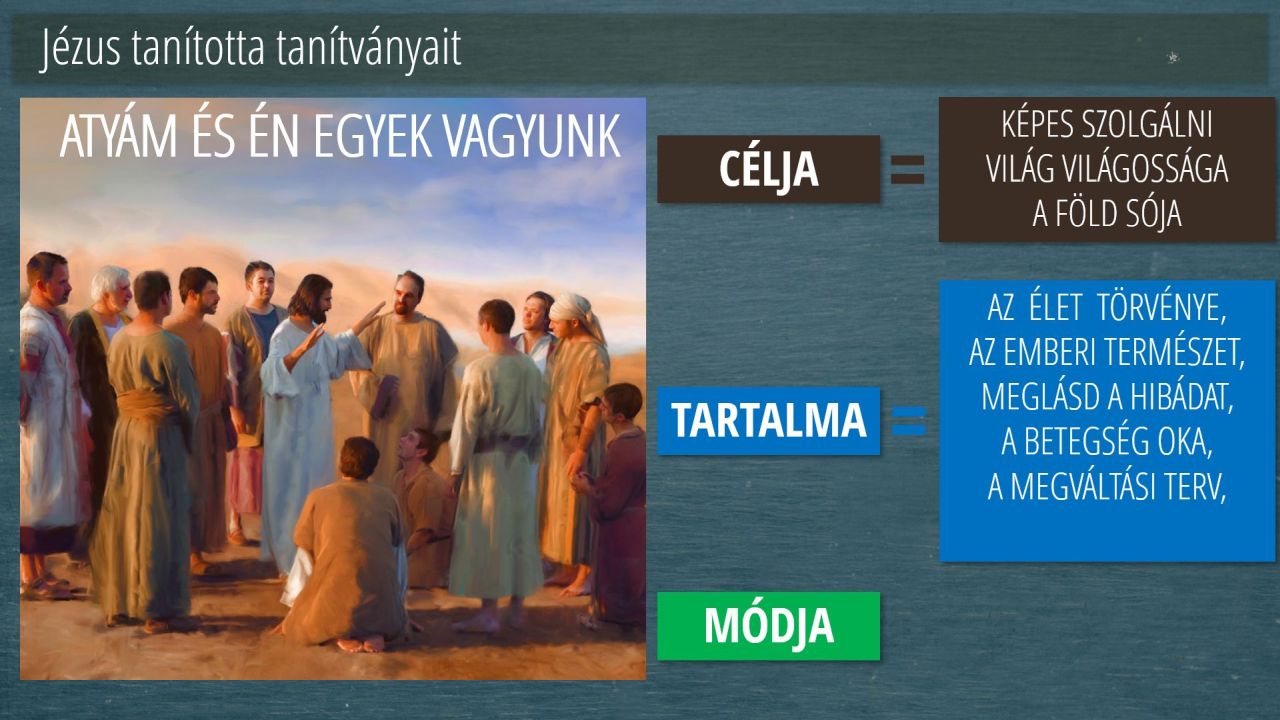 Jézus tanította tanítványait

ATYÁM ÉS ÉN EGYEK VAGYUNK

CÉLJA =

KÉPES SZOLGÁLNI
VILÁG VILÁGOSSÁGA
A FÖLD SÓJA

TARTALMA =

AZ ÉLET TÖRVÉNYE,
AZ EMBERI TERMÉSZET,
MEGLÁSD A HIBÁDAT,
A BETEGSÉG OKA,
A MEGVÁLTÁSI TERV,

MÓDJA